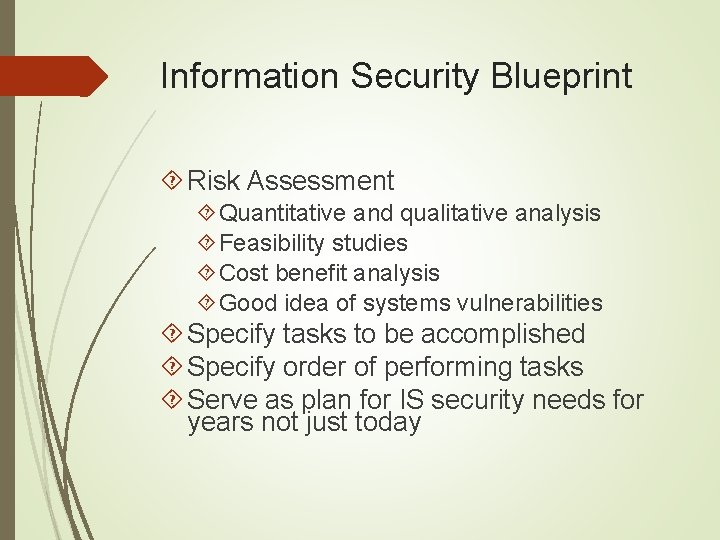 Information Security Blueprint

Risk Assessment
Quantitative and qualitative analysis
Feasibility studies
Cost benefit analysis
Good idea of systems vulnerabilities
Specify tasks to be accomplished
Specify order of performing tasks
Serve as plan for IS security needs for years not just today